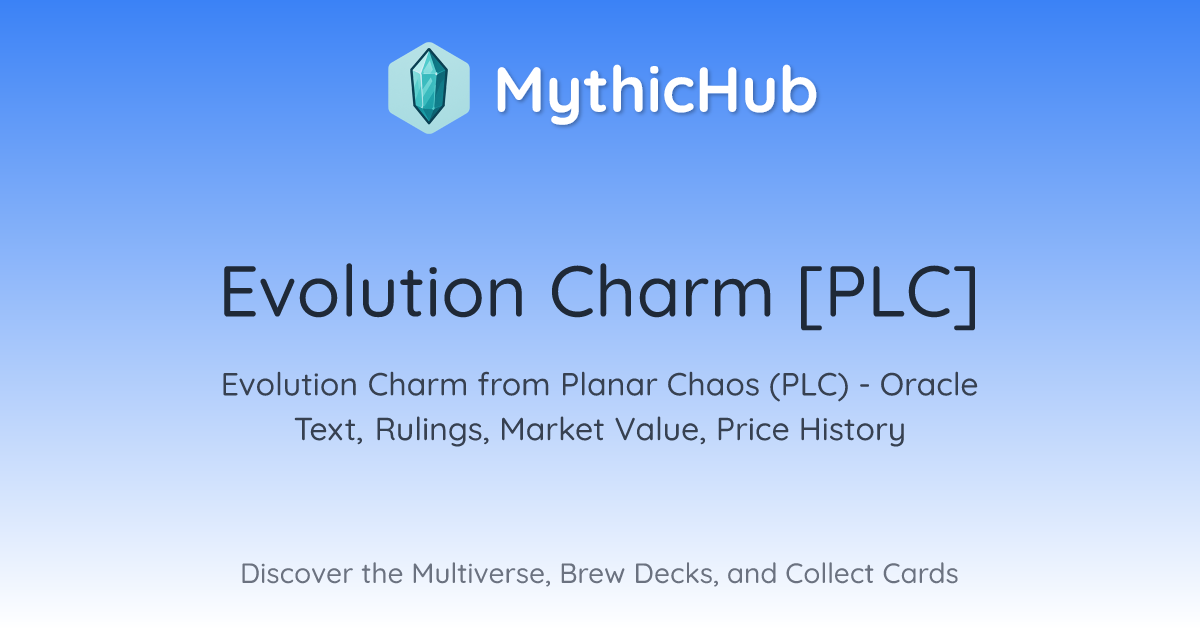 MythicHub

Evolution Charm [PLC]

Evolution Charm from Planar Chaos (PLC) - Oracle Text, Rulings, Market Value, Price History

Discover the Multiverse, Brew Decks, and Collect Cards